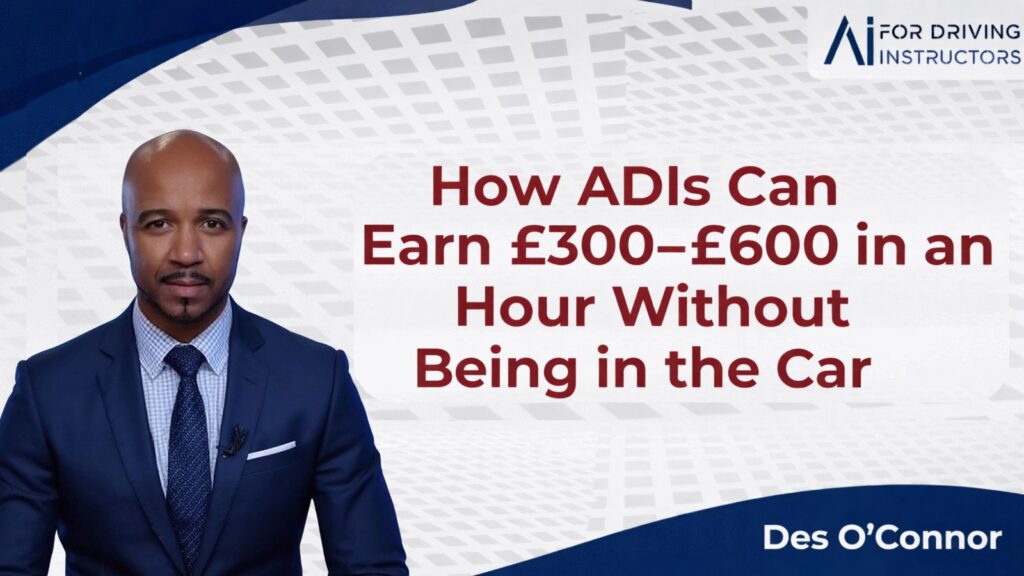 Ai FOR DRIVING INSTRUCTORS

How ADIs Can Earn £300–£600 in an Hour Without Being in the Car

Des O'Connor